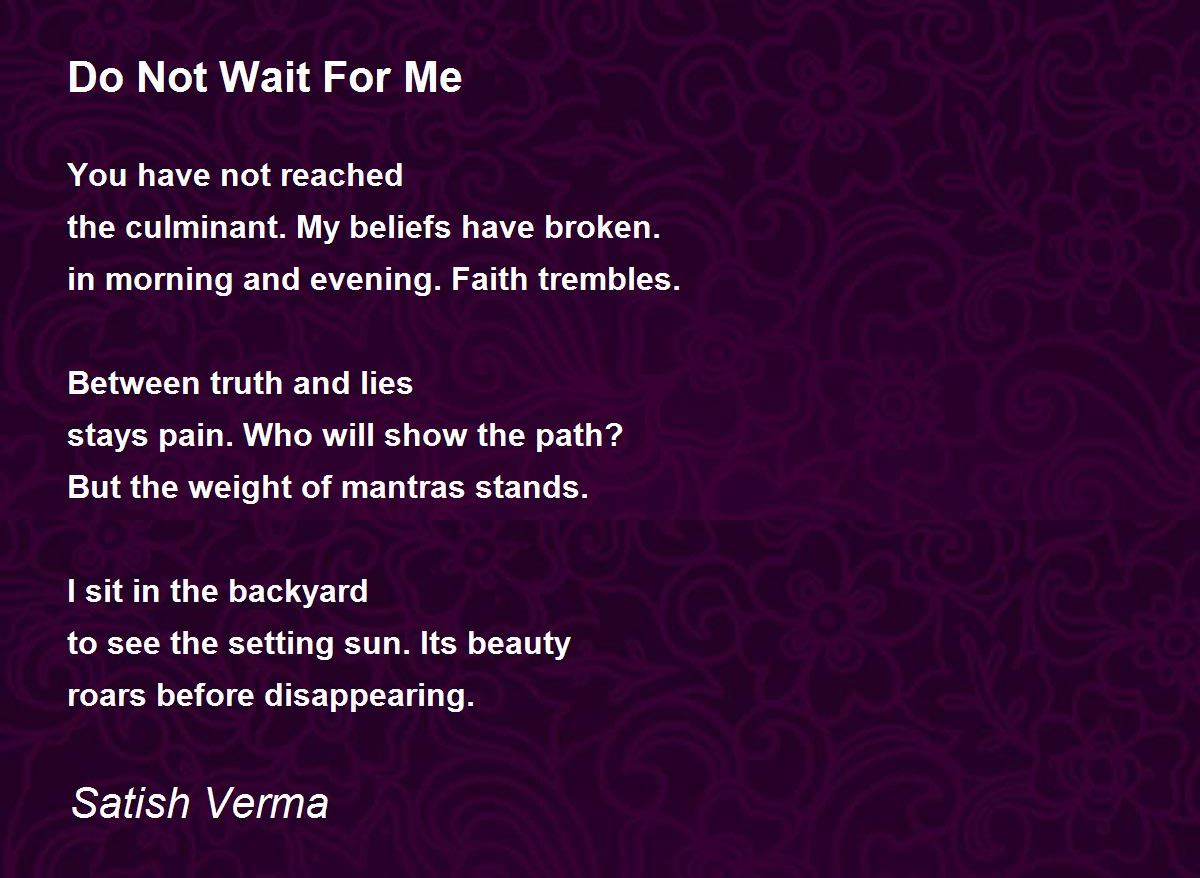 Do Not Wait For Me

You have not reached
the culminant. My beliefs have broken.
in morning and evening. Faith trembles.

Between truth and lies
stays pain. Who will show the path?
But the weight of mantras stands.

I sit in the backyard
to see the setting sun. Its beauty
roars before disappearing.

Satish Verma